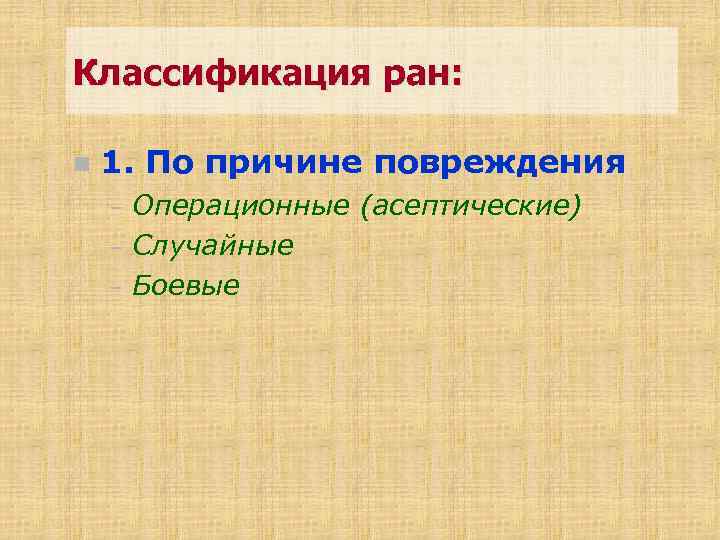 Классификация ран:

1. По причине повреждения
– Операционные (асептические)
– Случайные
– Боевые